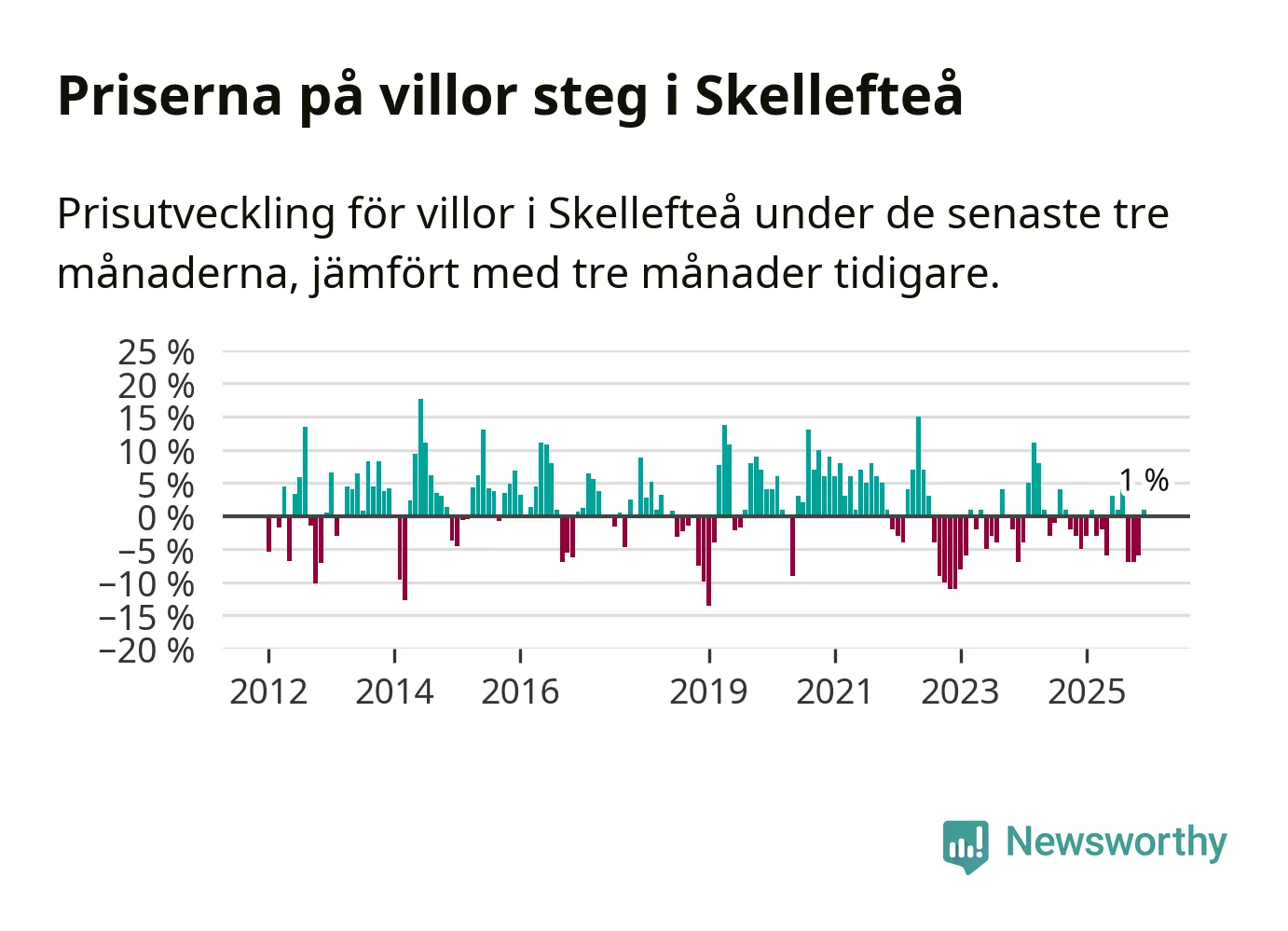 Priserna på villor steg i Skellefteå

Prisutveckling för villor i Skellefteå under de senaste tre månaderna, jämfört med tre månader tidigare.

25 %
20 %
15 %
10 %
5 %
0 %
−5 %
−10 %
−15 %
−20 %

1 %

2012 2014 2016 2019 2021 2023 2025

Newsworthy